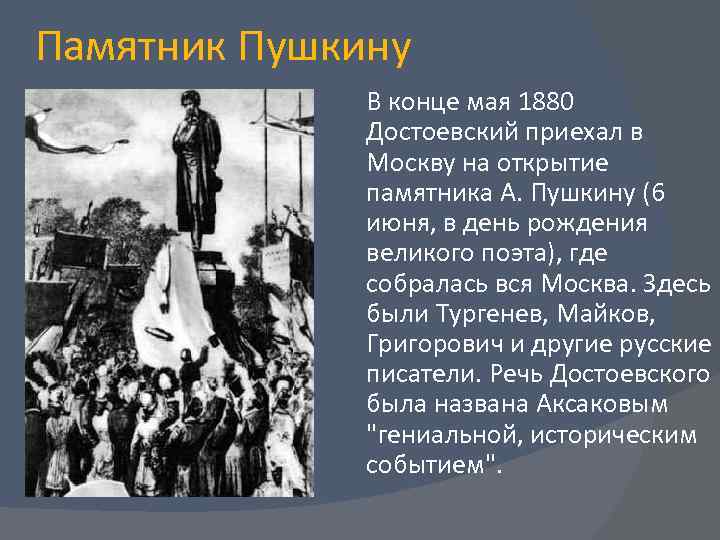 Памятник Пушкину

В конце мая 1880 Достоевский приехал в Москву на открытие памятника А. Пушкину (6 июня, в день рождения великого поэта), где собралась вся Москва. Здесь были Тургенев, Майков, Григорович и другие русские писатели. Речь Достоевского была названа Аксаковым "гениальной, историческим событием".